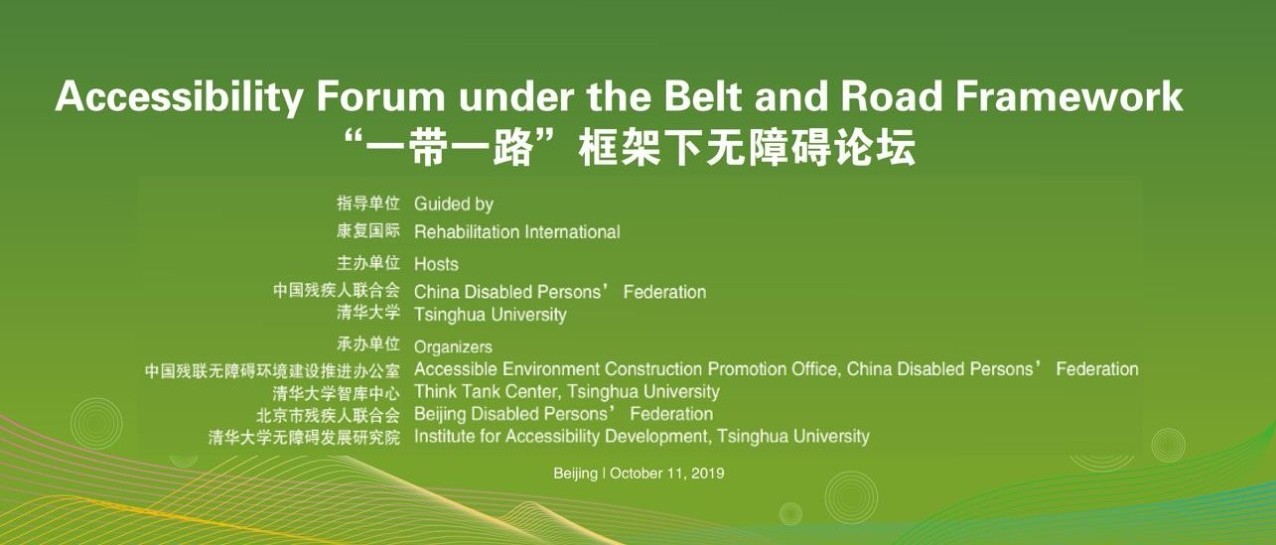 Accessibility Forum under the Belt and Road Framework
“一带一路”框架下无障碍论坛

指导单位 Guided by
康复国际 Rehabilitation International

主办单位 Hosts
中国残疾人联合会 China Disabled Persons’ Federation
清华大学 Tsinghua University

承办单位 Organizers
中国残联无障碍环境建设推进办公室 Accessible Environment Construction Promotion Office, China Disabled Persons’ Federation
清华大学智库中心 Think Tank Center, Tsinghua University
北京市残疾人联合会 Beijing Disabled Persons’ Federation
清华大学无障碍发展研究院 Institute for Accessibility Development, Tsinghua University

Beijing | October 11, 2019